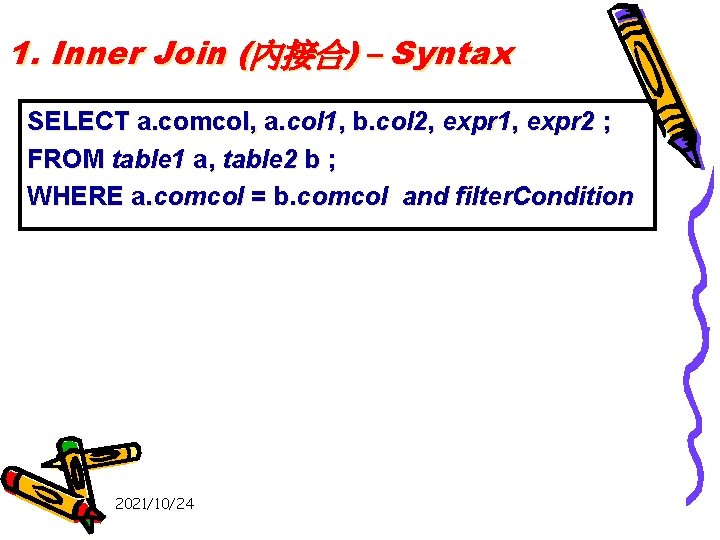 1. Inner Join (內接合) – Syntax

SELECT a.comcol, a.col1, b.col2, expr1, expr2 ;
FROM table1 a, table2 b ;
WHERE a.comcol = b.comcol and filterCondition

2021/10/24